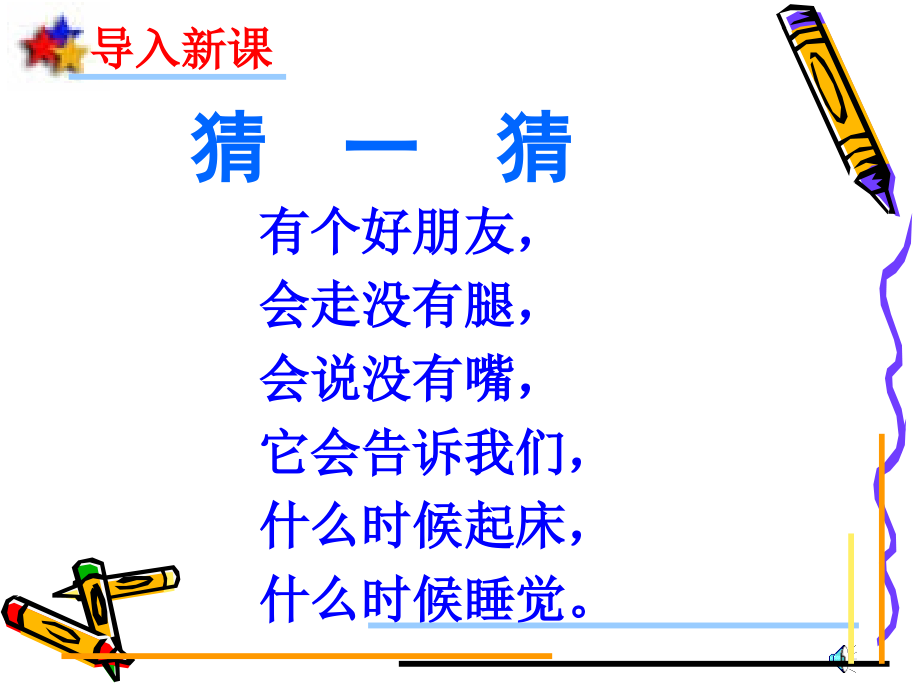 导入新课

猜 一 猜

有个好朋友，
会走没有腿，
会说没有嘴，
它会告诉我们，
什么时候起床，
什么时候睡觉。